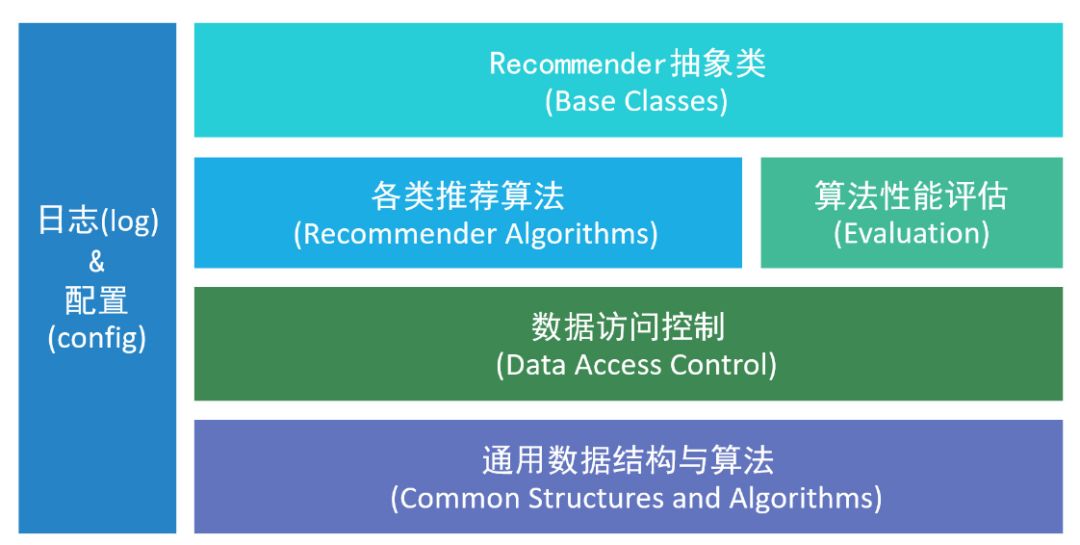 日志(log)
&
配置
(config)

Recommender抽象类
(Base Classes)

各类推荐算法
(Recommender Algorithms)

算法性能评估
(Evaluation)

数据访问控制
(Data Access Control)

通用数据结构与算法
(Common Structures and Algorithms)